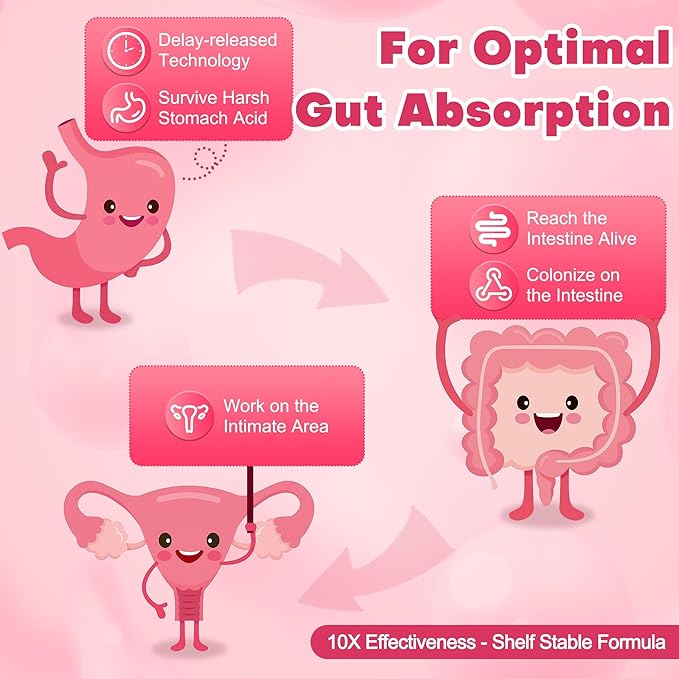 For Optimal Gut Absorption

Delay-released Technology

Survive Harsh Stomach Acid

Reach the Intestine Alive

Colonize on the Intestine

Work on the Intimate Area

10X Effectiveness - Shelf Stable Formula